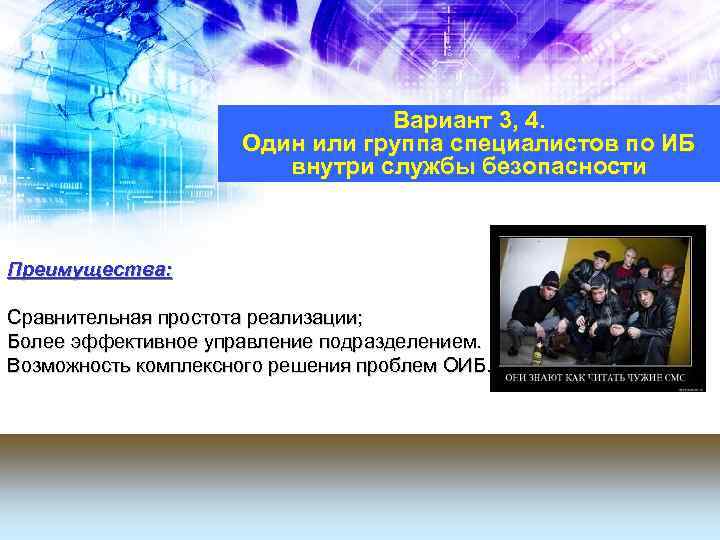 Вариант 3, 4.
Один или группа специалистов по ИБ внутри службы безопасности

Преимущества:

Сравнительная простота реализации;
Более эффективное управление подразделением.
Возможность комплексного решения проблем ОИБ.

ОНИ ЗНАЮТ КАК ЧИТАТЬ ЧУЖИЕ СМС